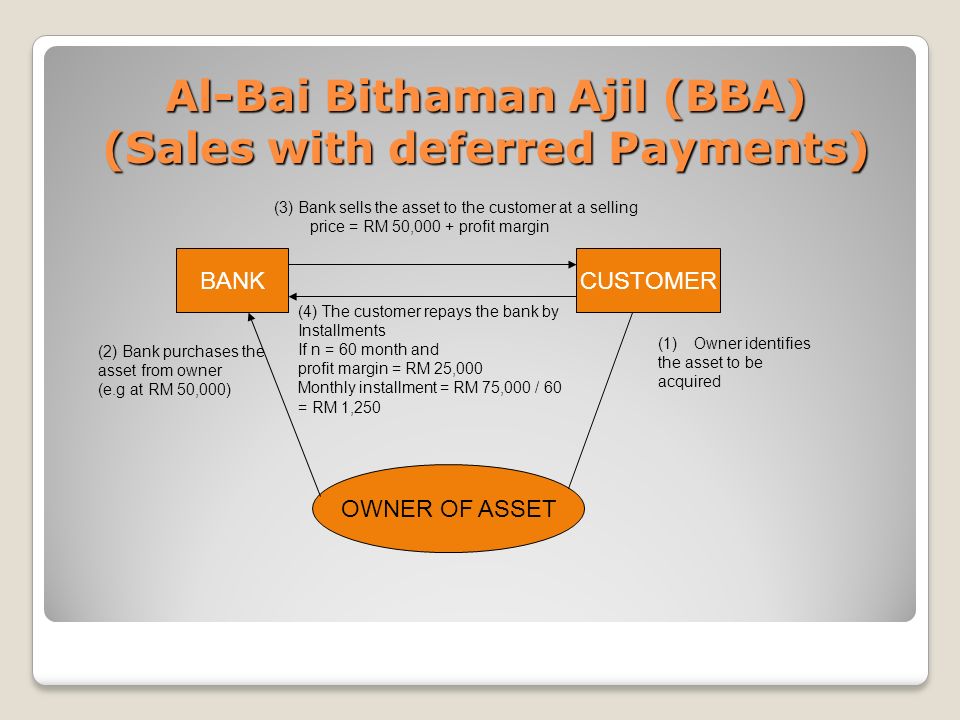 Al-Bai Bithaman Ajil (BBA)
(Sales with deferred Payments)

(3) Bank sells the asset to the customer at a selling price = RM 50,000 + profit margin

BANK

CUSTOMER

(4) The customer repays the bank by Installments
If n = 60 month and
profit margin = RM 25,000
Monthly installment = RM 75,000 / 60 = RM 1,250

(2) Bank purchases the asset from owner
(e.g at RM 50,000)

(1) Owner identifies the asset to be acquired

OWNER OF ASSET